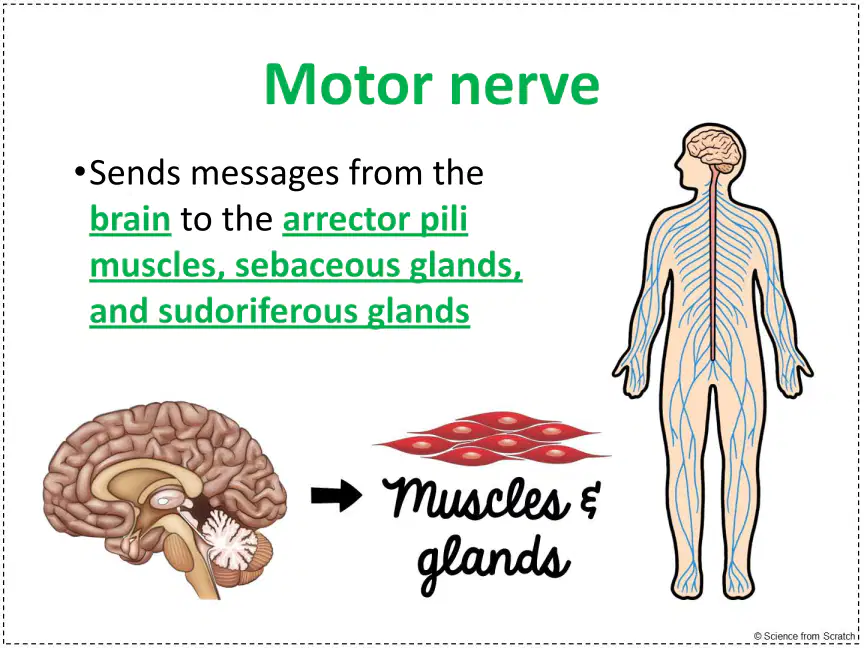 Motor nerve

•Sends messages from the brain to the arrector pili muscles, sebaceous glands, and sudoriferous glands

Muscles & glands

© Science from Scratch